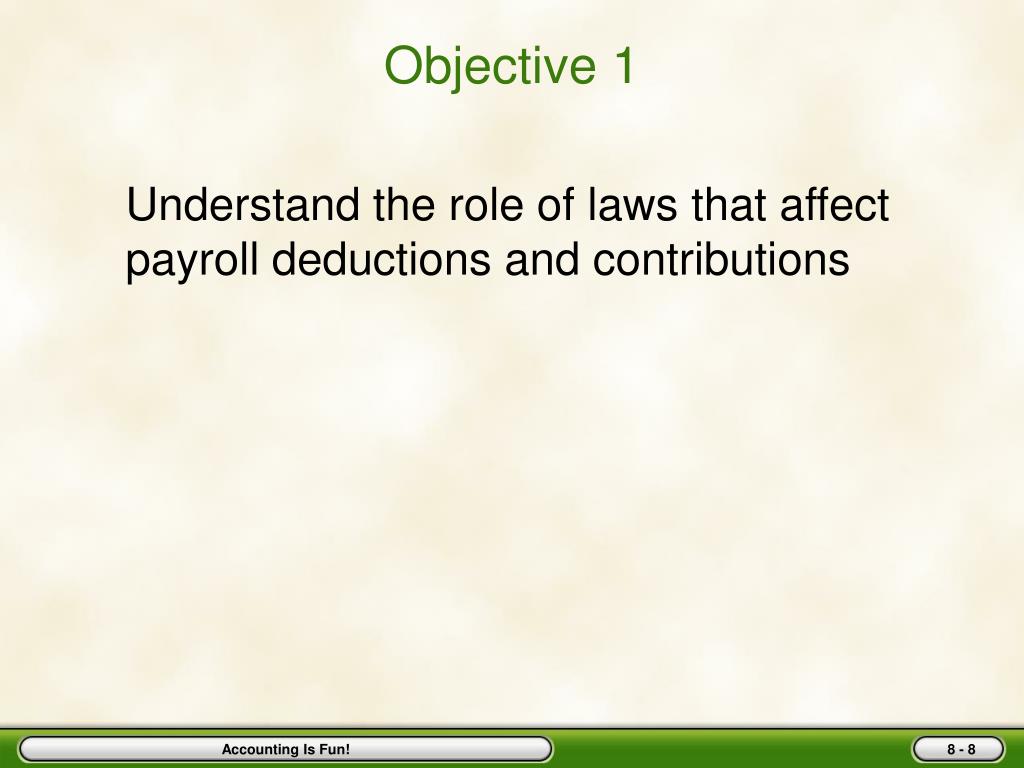 Objective 1

Understand the role of laws that affect payroll deductions and contributions

Accounting Is Fun!

8 - 8